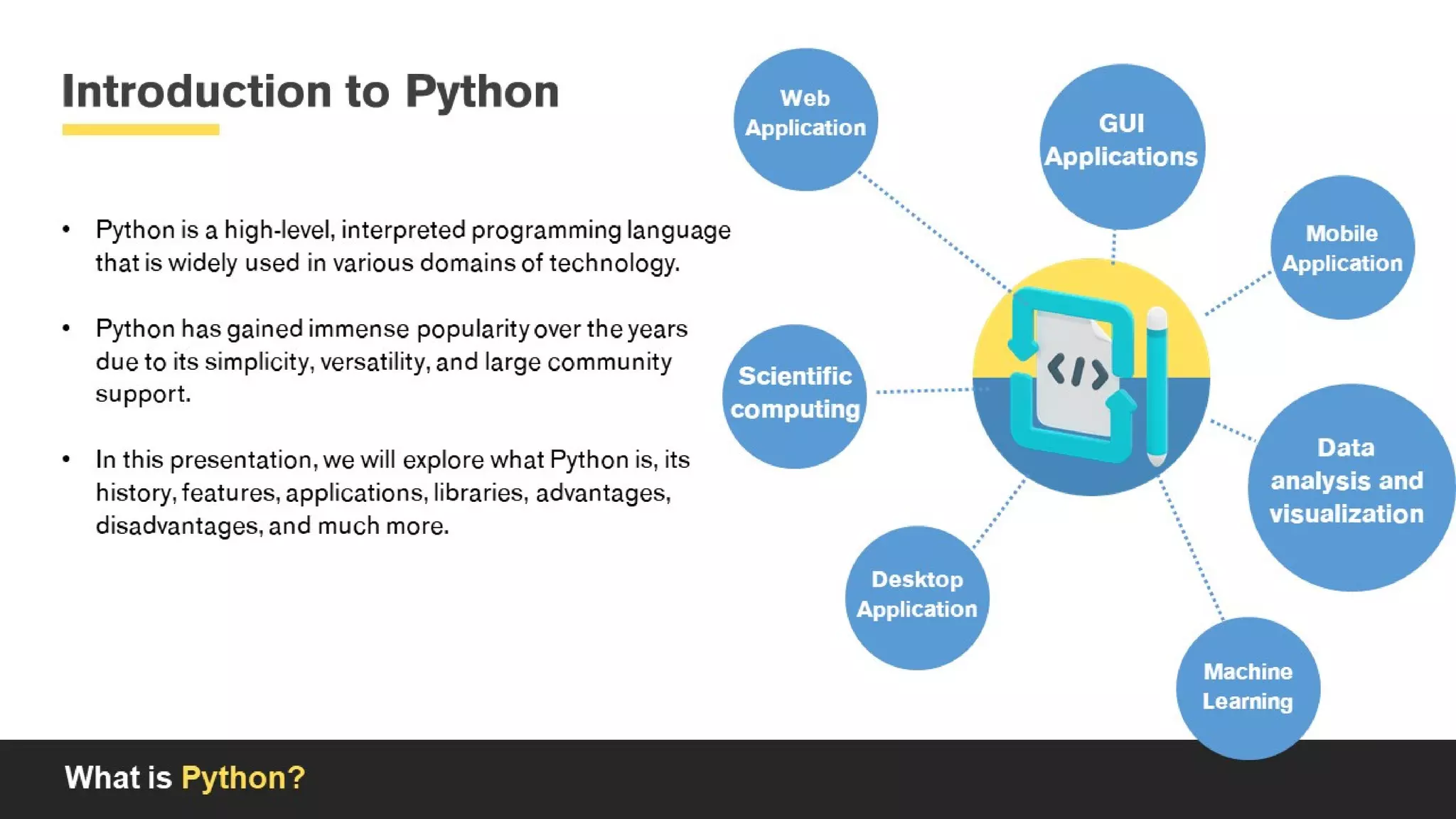 Introduction to Python

• Python is a high-level, interpreted programming language that is widely used in various domains of technology.

• Python has gained immense popularity over the years due to its simplicity, versatility, and large community support.

• In this presentation, we will explore what Python is, its history, features, applications, libraries, advantages, disadvantages, and much more.

Web Application

GUI Applications

Mobile Application

Scientific computing

</>

Data analysis and visualization

Desktop Application

Machine Learning

What is Python?